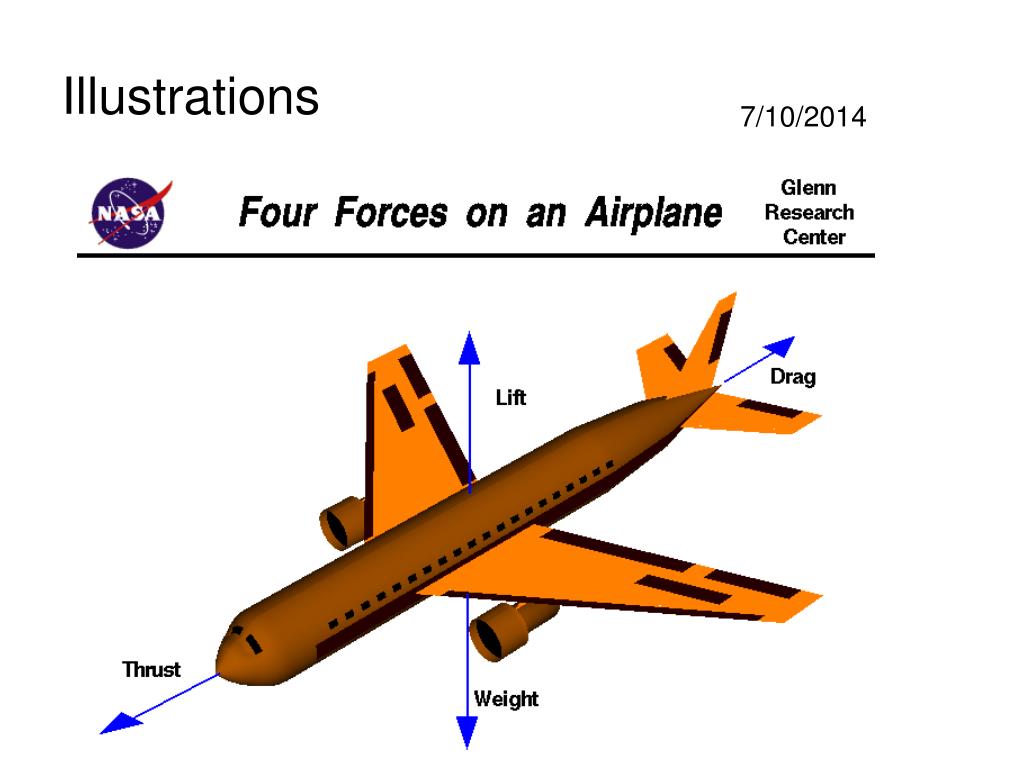 Illustrations

7/10/2014

NASA

Four Forces on an Airplane

Glenn Research Center

Lift

Drag

Thrust

Weight